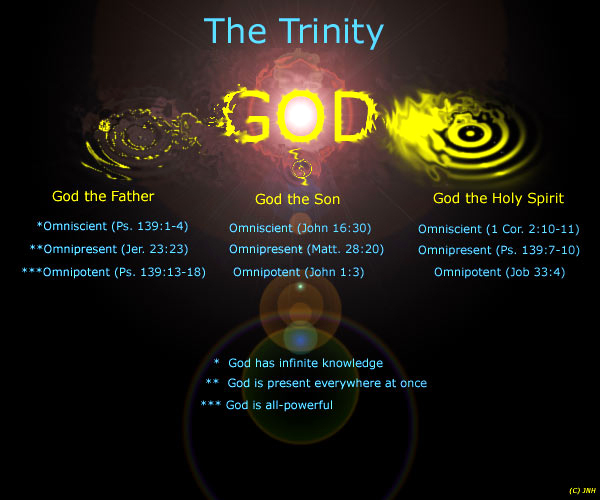 The Trinity

GOD

God the Father

*Omniscient (Ps. 139:1-4)

**Omnipresent (Jer. 23:23)

***Omnipotent (Ps. 139:13-18)

God the Son

Omniscient (John 16:30)

Omnipresent (Matt. 28:20)

Omnipotent (John 1:3)

God the Holy Spirit

Omniscient (1 Cor. 2:10-11)

Omnipresent (Ps. 139:7-10)

Omnipotent (Job 33:4)

* God has infinite knowledge

** God is present everywhere at once

*** God is all-powerful

(C) JNH